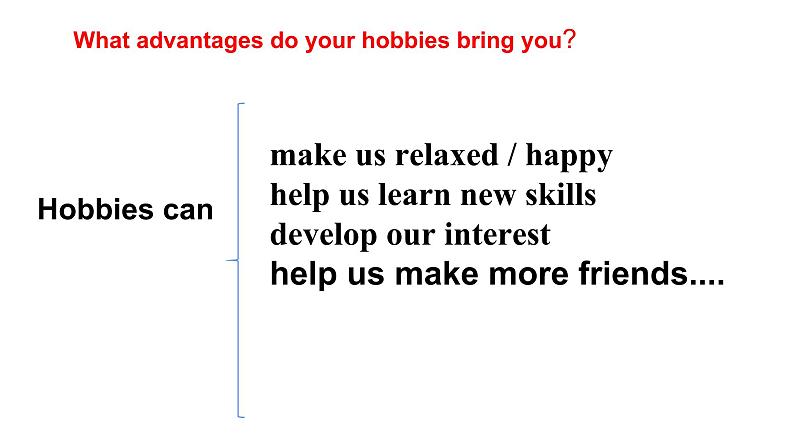 What advantages do your hobbies bring you?

Hobbies can

make us relaxed / happy
help us learn new skills
develop our interest
help us make more friends....